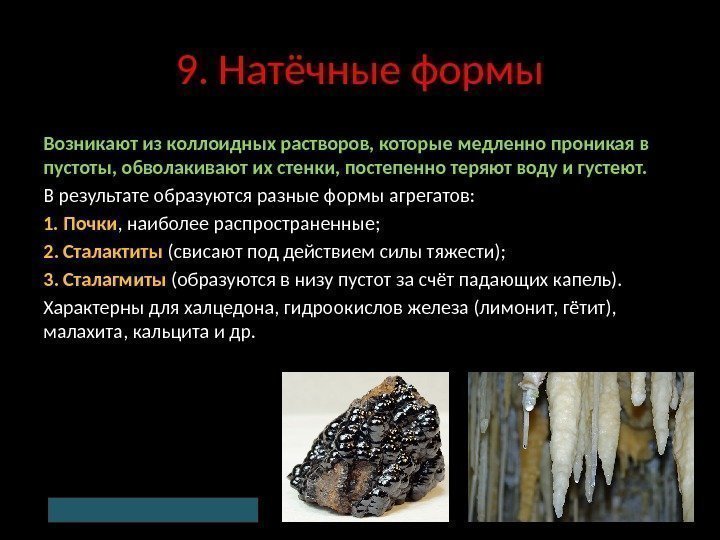 9. Натёчные формы

Возникают из коллоидных растворов, которые медленно проникая в пустоты, обволакивают их стенки, постепенно теряют воду и густеют.

В результате образуются разные формы агрегатов:

1. Почки, наиболее распространенные;

2. Сталактиты (свисают под действием силы тяжести);

3. Сталагмиты (образуются в низу пустот за счёт падающих капель).

Характерны для халцедона, гидроокислов железа (лимонит, гётит), малахита, кальцита и др.